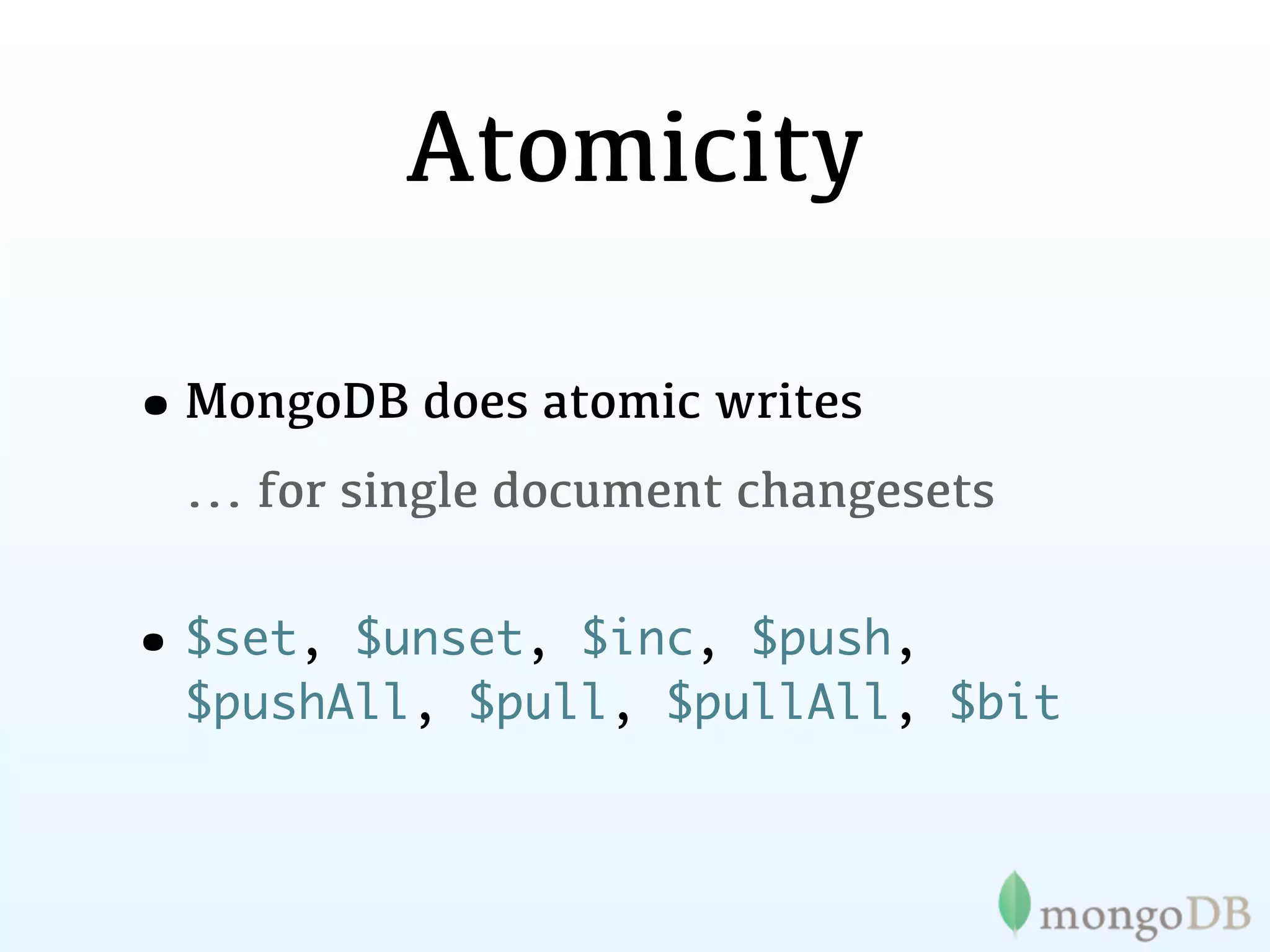 Atomicity

• MongoDB does atomic writes

… for single document changesets

• \$set, \$unset, \$inc, \$push, \$pushAll, \$pull, \$pullAll, \$bit

mongoDB